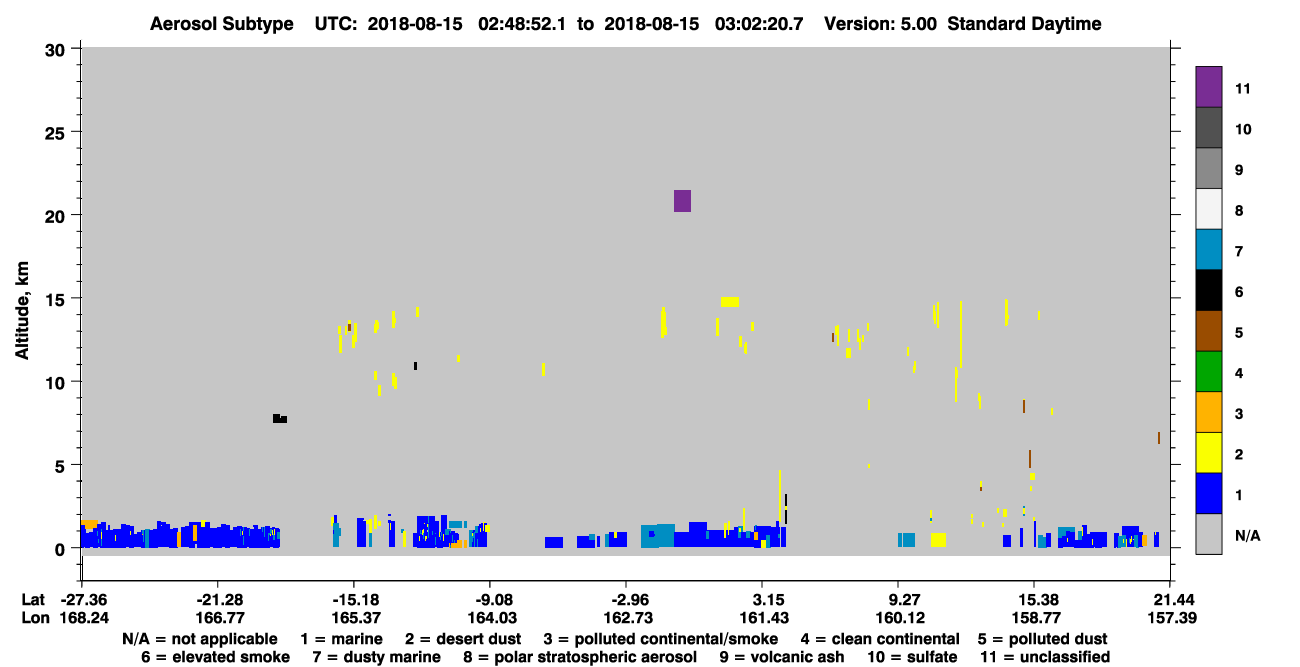 Aerosol Subtype UTC: 2018-08-15 02:48:52.1 to 2018-08-15 03:02:20.7 Version: 5.00 Standard Daytime

Altitude, km

30
25
20
15
10
5
0

11
10
9
8
7
6
5
4
3
2
1
N/A

| Lat | -27.36 | -21.28 | -15.18 | -9.08 | -2.96 | 3.15 | 9.27 | 15.38 | 21.44 |
|---|---|---|---|---|---|---|---|---|---|
| Lon | 168.24 | 166.77 | 165.37 | 164.03 | 162.73 | 161.43 | 160.12 | 158.77 | 157.39 |

N/A = not applicable 1 = marine 2 = desert dust 3 = polluted continental/smoke 4 = clean continental 5 = polluted dust
6 = elevated smoke 7 = dusty marine 8 = polar stratospheric aerosol 9 = volcanic ash 10 = sulfate 11 = unclassified